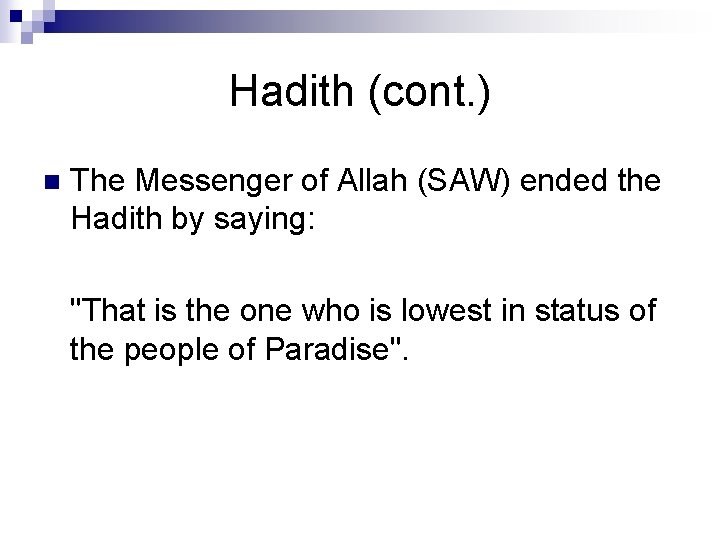 Hadith (cont.)

The Messenger of Allah (SAW) ended the Hadith by saying:

"That is the one who is lowest in status of the people of Paradise".